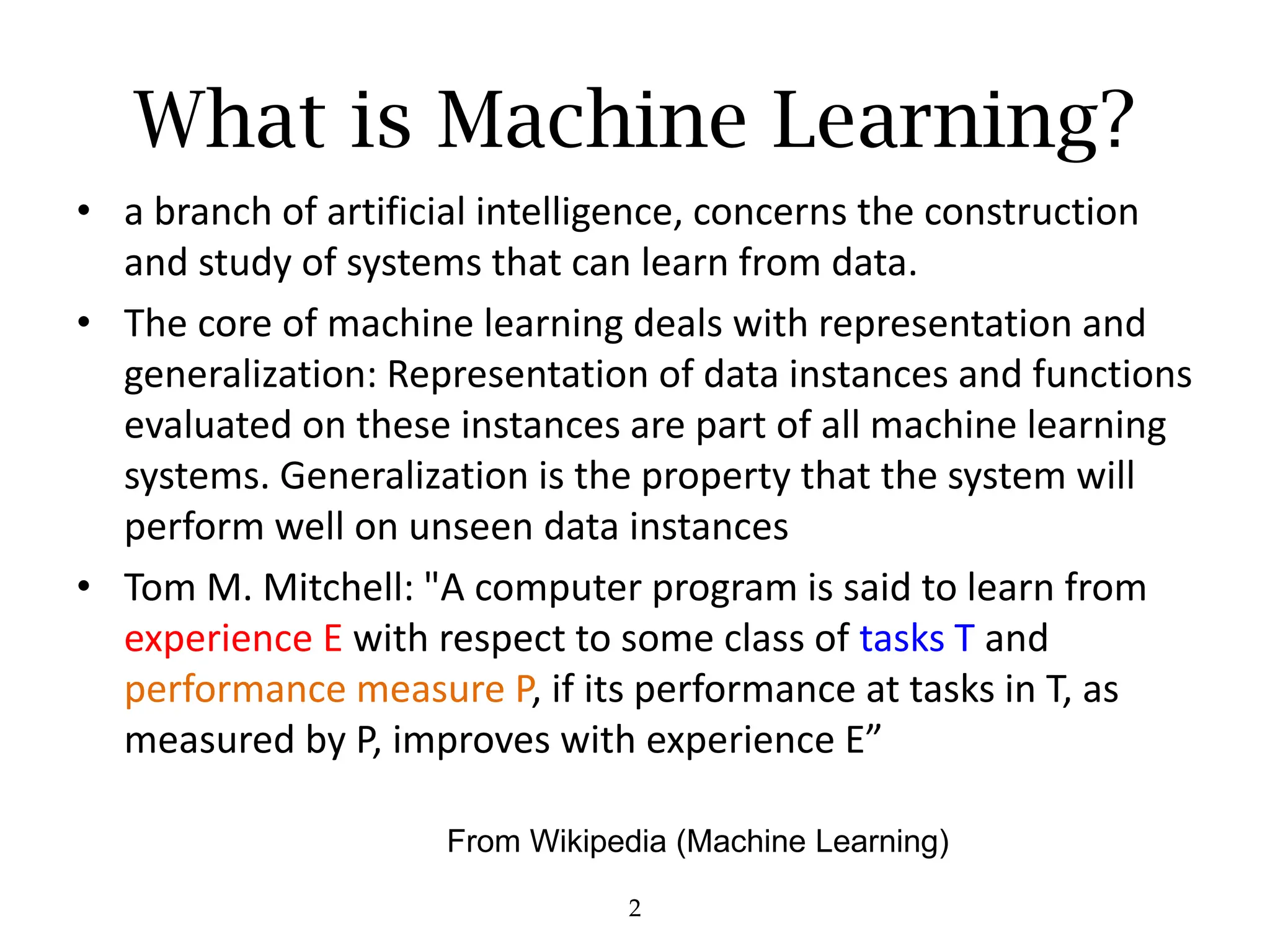 What is Machine Learning?

• a branch of artificial intelligence, concerns the construction and study of systems that can learn from data.

• The core of machine learning deals with representation and generalization: Representation of data instances and functions evaluated on these instances are part of all machine learning systems. Generalization is the property that the system will perform well on unseen data instances

• Tom M. Mitchell: "A computer program is said to learn from experience E with respect to some class of tasks T and performance measure P, if its performance at tasks in T, as measured by P, improves with experience E”

From Wikipedia (Machine Learning)

2